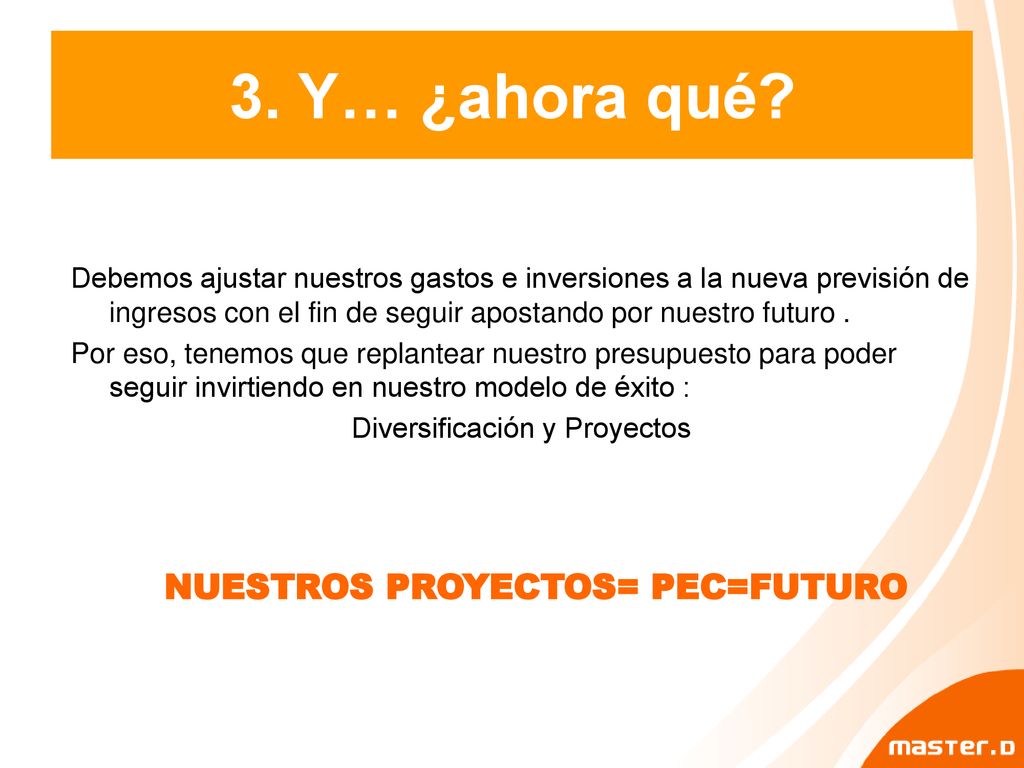 3. Y… ¿ahora qué?

Debemos ajustar nuestros gastos e inversiones a la nueva previsión de ingresos con el fin de seguir apostando por nuestro futuro .

Por eso, tenemos que replantear nuestro presupuesto para poder seguir invirtiendo en nuestro modelo de éxito :

Diversificación y Proyectos

NUESTROS PROYECTOS= PEC=FUTURO

master.D